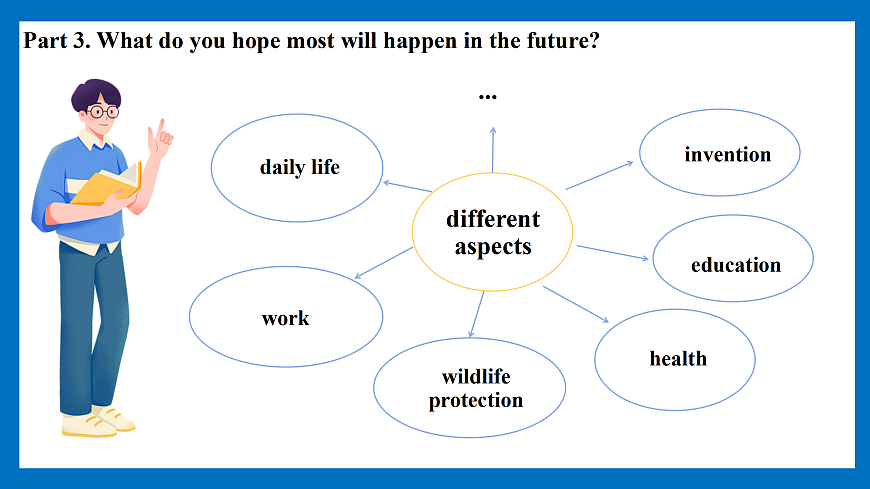 Part 3. What do you hope most will happen in the future?

...

daily life

invention

different aspects

education

work

health

wildlife protection